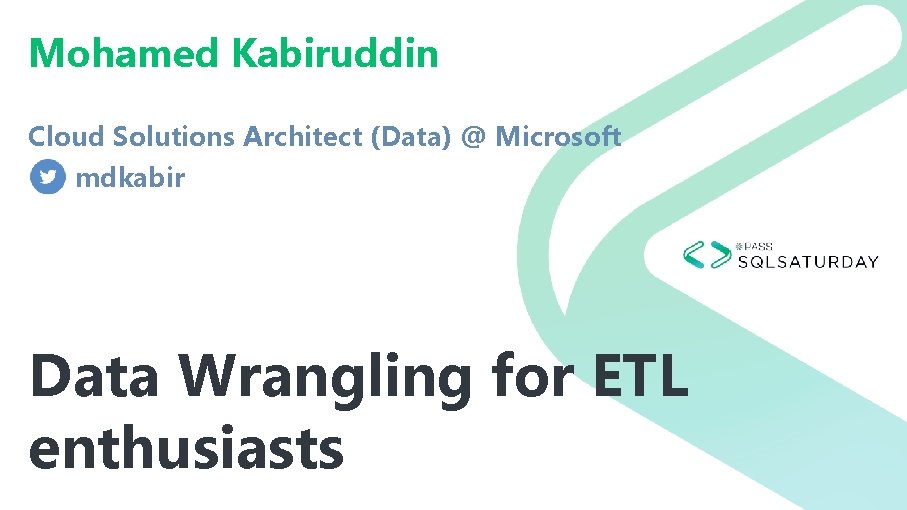 Mohamed Kabiruddin

Cloud Solutions Architect (Data) @ Microsoft

mdkabir

PASS
SQLSATURDAY

Data Wrangling for ETL enthusiasts